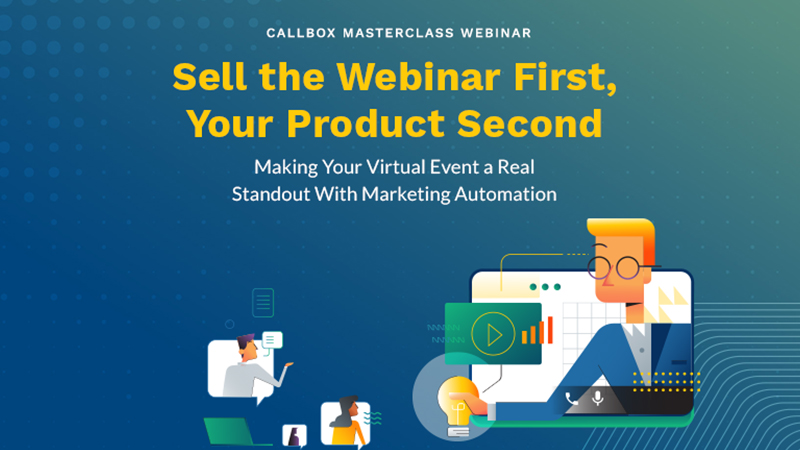 CALLBOX MASTERCLASS WEBINAR

Sell the Webinar First, Your Product Second

Making Your Virtual Event a Real Standout With Marketing Automation